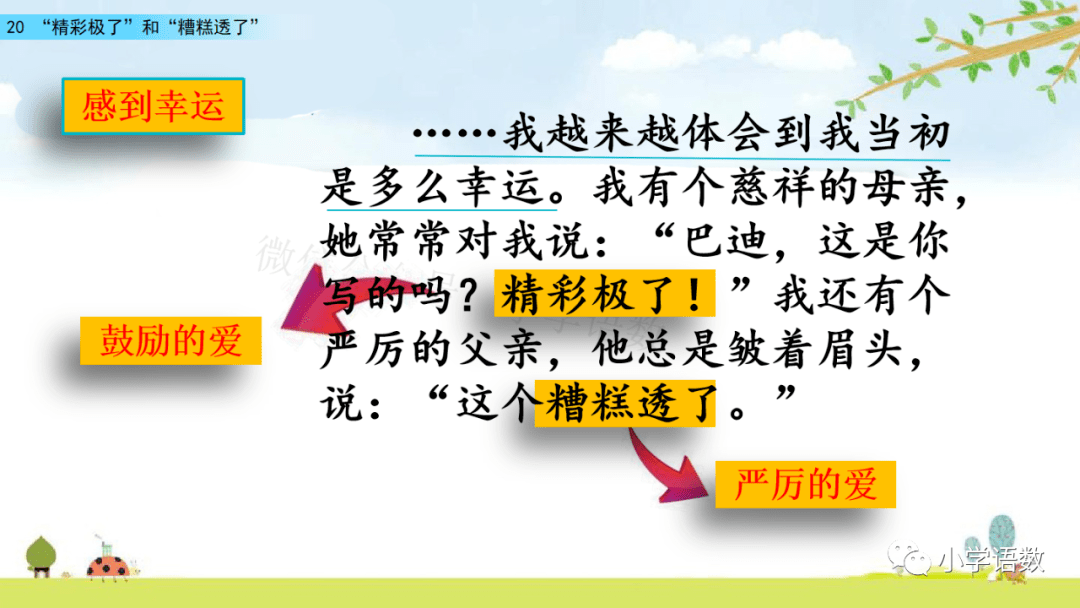 20 “精彩极了”和“糟糕透了”

感到幸运

……我越来越体会到我当初是多么幸运。我有个慈祥的母亲，她常常对我说：“巴迪，这是你写的吗？精彩极了！”我还有个严厉的父亲，他总是皱着眉头，说：“这个糟糕透了。”

鼓励的爱

严厉的爱

小学语数